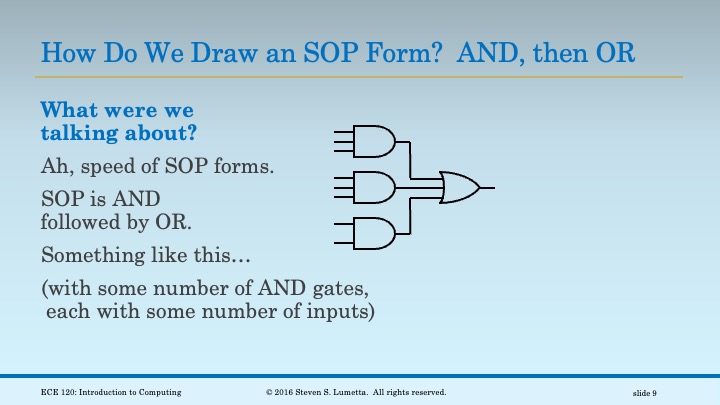 How Do We Draw an SOP Form? AND, then OR

What were we talking about?

Ah, speed of SOP forms.

SOP is AND followed by OR.

Something like this…

(with some number of AND gates, each with some number of inputs)

ECE 120: Introduction to Computing

© 2016 Steven S. Lumetta. All rights reserved.

slide 9